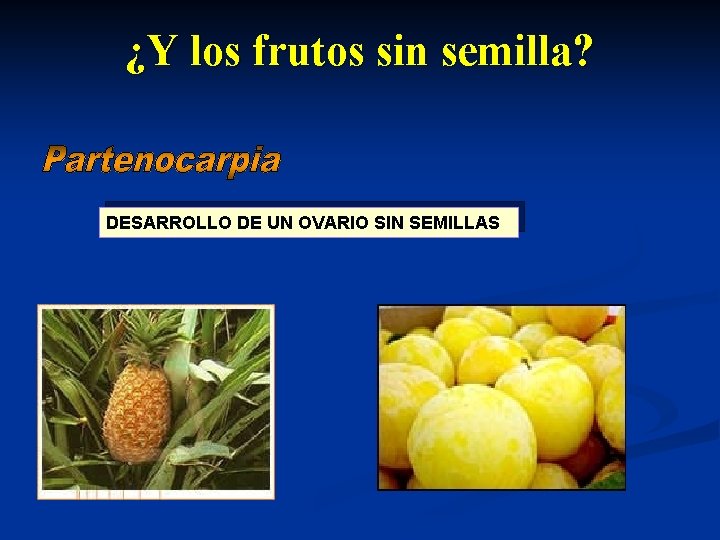 ¿Y los frutos sin semilla?

Partenocarpia

DESARROLLO DE UN OVARIO SIN SEMILLAS